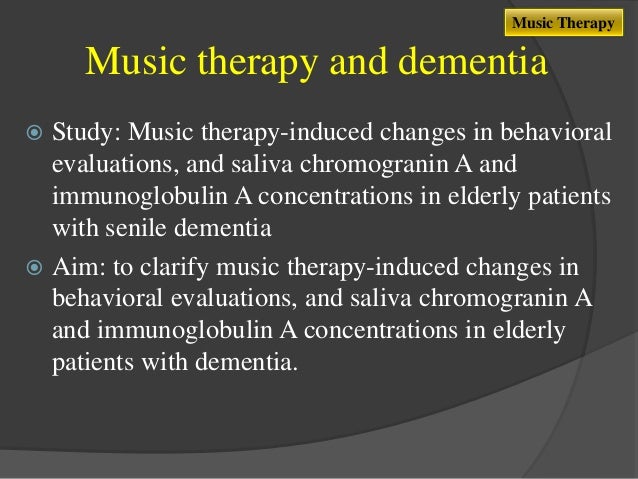 Music Therapy

Music therapy and dementia

Study: Music therapy-induced changes in behavioral evaluations, and saliva chromogranin A and immunoglobulin A concentrations in elderly patients with senile dementia

Aim: to clarify music therapy-induced changes in behavioral evaluations, and saliva chromogranin A and immunoglobulin A concentrations in elderly patients with dementia.